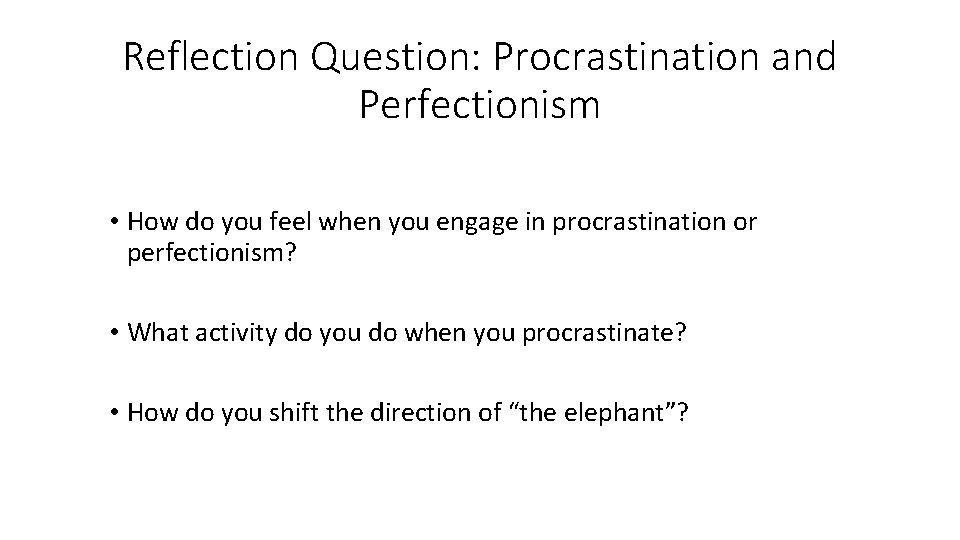 Reflection Question: Procrastination and Perfectionism

• How do you feel when you engage in procrastination or perfectionism?

• What activity do you do when you procrastinate?

• How do you shift the direction of “the elephant”?